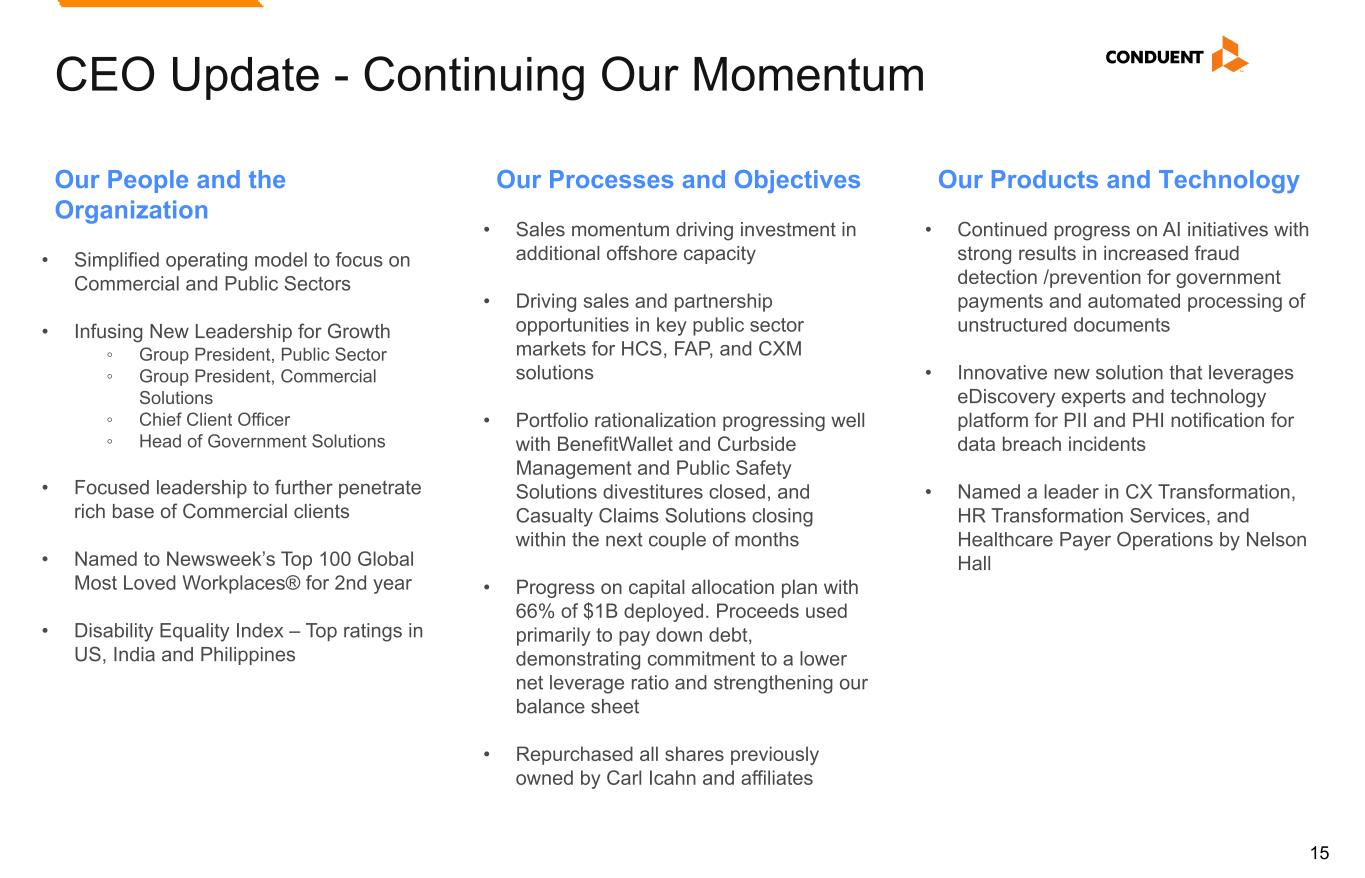 CEO Update - Continuing Our Momentum

CONDUENT

Our People and the Organization

• Simplified operating model to focus on Commercial and Public Sectors

• Infusing New Leadership for Growth
◦ Group President, Public Sector
◦ Group President, Commercial Solutions
◦ Chief Client Officer
◦ Head of Government Solutions

• Focused leadership to further penetrate rich base of Commercial clients

• Named to Newsweek's Top 100 Global Most Loved Workplaces® for 2nd year

• Disability Equality Index – Top ratings in US, India and Philippines

Our Processes and Objectives

• Sales momentum driving investment in additional offshore capacity

• Driving sales and partnership opportunities in key public sector markets for HCS, FAP, and CXM solutions

• Portfolio rationalization progressing well with BenefitWallet and Curbside Management and Public Safety Solutions divestitures closed, and Casualty Claims Solutions closing within the next couple of months

• Progress on capital allocation plan with 66% of $1B deployed. Proceeds used primarily to pay down debt, demonstrating commitment to a lower net leverage ratio and strengthening our balance sheet

• Repurchased all shares previously owned by Carl Icahn and affiliates

Our Products and Technology

• Continued progress on AI initiatives with strong results in increased fraud detection /prevention for government payments and automated processing of unstructured documents

• Innovative new solution that leverages eDiscovery experts and technology platform for PII and PHI notification for data breach incidents

• Named a leader in CX Transformation, HR Transformation Services, and Healthcare Payer Operations by Nelson Hall

15